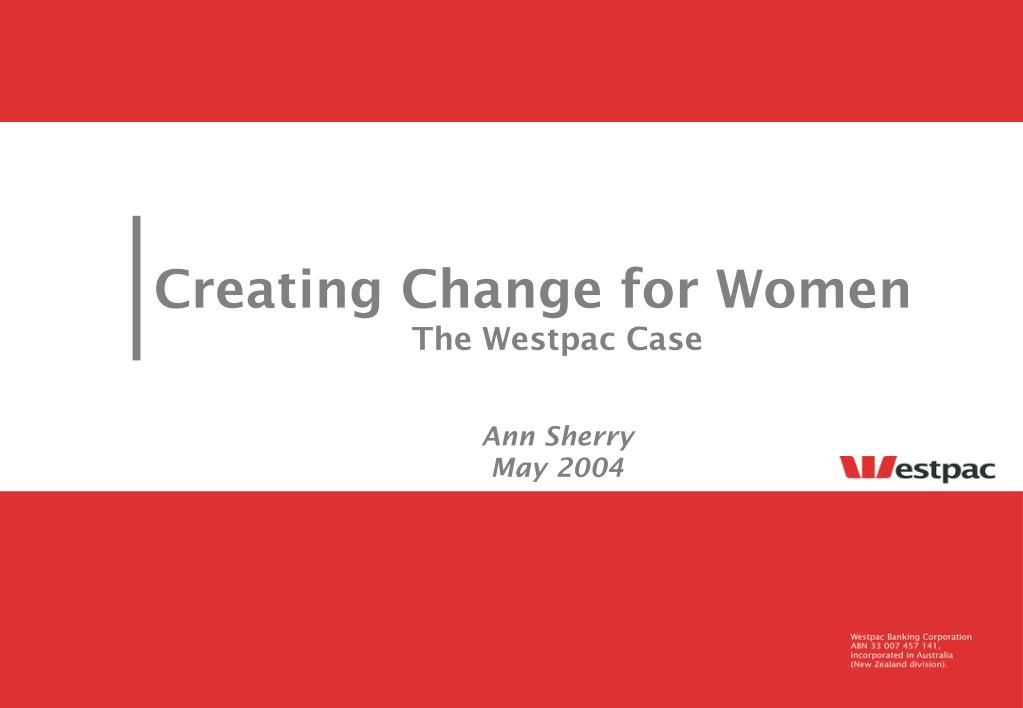 Creating Change for Women
The Westpac Case

Ann Sherry
May 2004

Westpac

Westpac Banking Corporation
ABN 33 007 457 141,
incorporated in Australia
(New Zealand division).